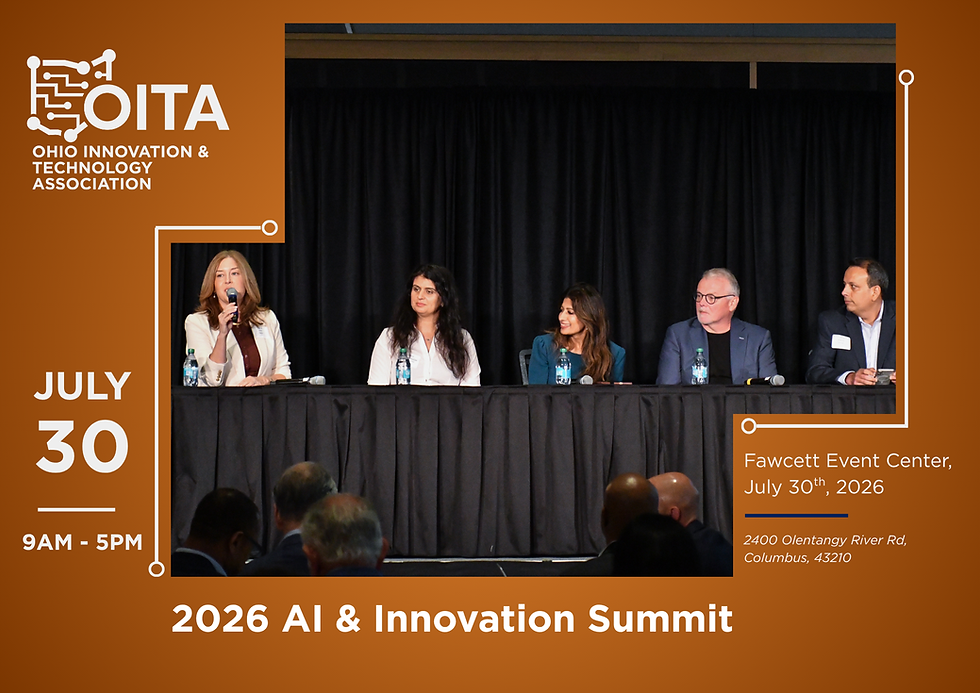 OITA
OHIO INNOVATION & TECHNOLOGY ASSOCIATION

JULY
30

9AM - 5PM

Fawcett Event Center, July 30$^{th}$, 2026

2400 Olentangy River Rd, Columbus, 43210

2026 AI & Innovation Summit